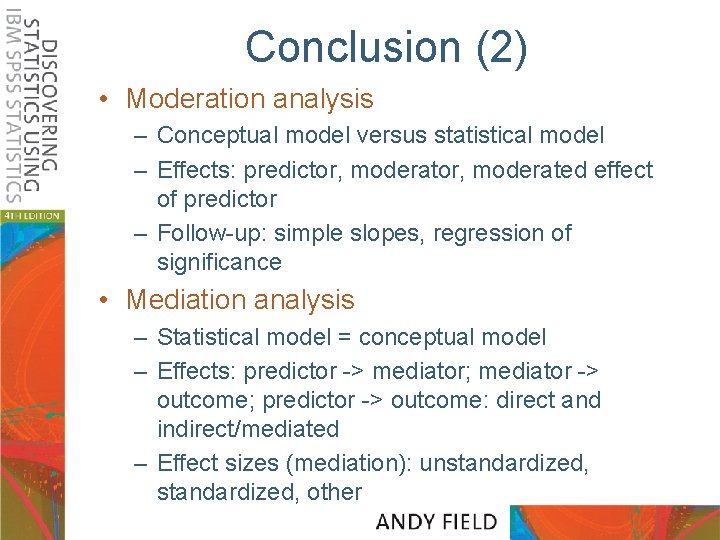 DISCOVERING STATISTICS USING IBM SPSS STATISTICS

4TH EDITION

Conclusion (2)

• Moderation analysis
– Conceptual model versus statistical model
– Effects: predictor, moderator, moderated effect of predictor
– Follow-up: simple slopes, regression of significance

• Mediation analysis
– Statistical model = conceptual model
– Effects: predictor -> mediator; mediator -> outcome; predictor -> outcome: direct and indirect/mediated
– Effect sizes (mediation): unstandardized, standardized, other

ANDY FIELD